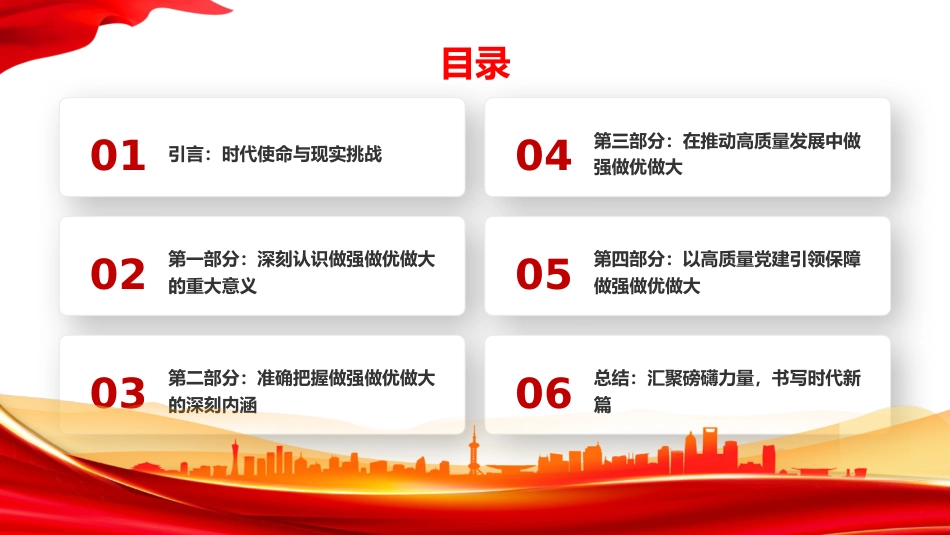 目录

01 引言：时代使命与现实挑战

02 第一部分：深刻认识做强做优做大的重大意义

03 第二部分：准确把握做强做优做大的深刻内涵

04 第三部分：在推动高质量发展中做强做优做大

05 第四部分：以高质量党建引领保障做强做优做大

06 总结：汇聚磅礴力量，书写时代新篇